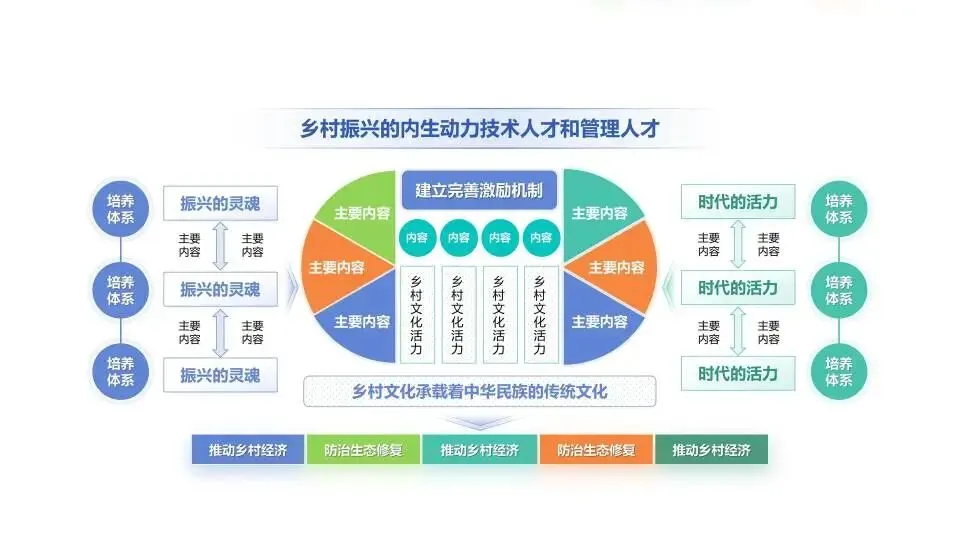 乡村振兴的内生动力技术人才和管理人才

培养体系
培养体系
培养体系

振兴的灵魂
主要内容 主要内容
振兴的灵魂
主要内容 主要内容
振兴的灵魂

主要内容
主要内容
主要内容

建立完善激励机制
内容 内容 内容 内容
乡村文化活力
乡村文化活力
乡村文化活力
乡村文化活力

主要内容
主要内容
主要内容

时代的活力
主要内容 主要内容
时代的活力
主要内容 主要内容
时代的活力

培养体系
培养体系
培养体系

乡村文化承载着中华民族的传统文化

推动乡村经济
防治生态修复
推动乡村经济
防治生态修复
推动乡村经济